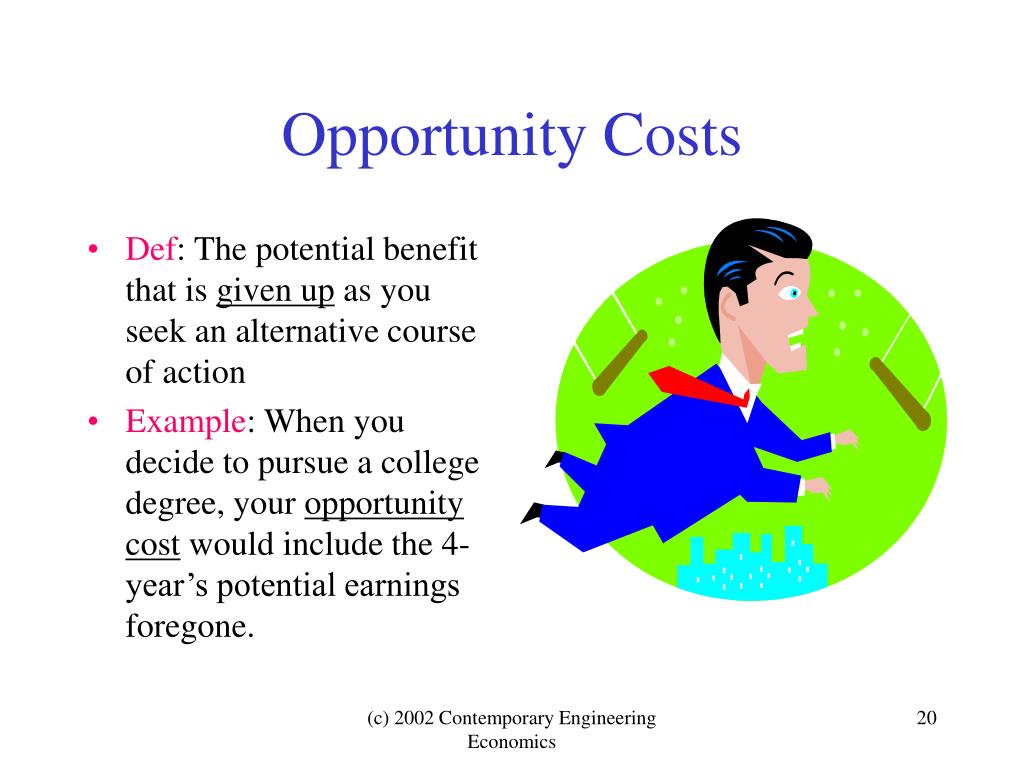 Opportunity Costs

• Def: The potential benefit that is given up as you seek an alternative course of action

• Example: When you decide to pursue a college degree, your opportunity cost would include the 4-year's potential earnings foregone.

(c) 2002 Contemporary Engineering Economics

20